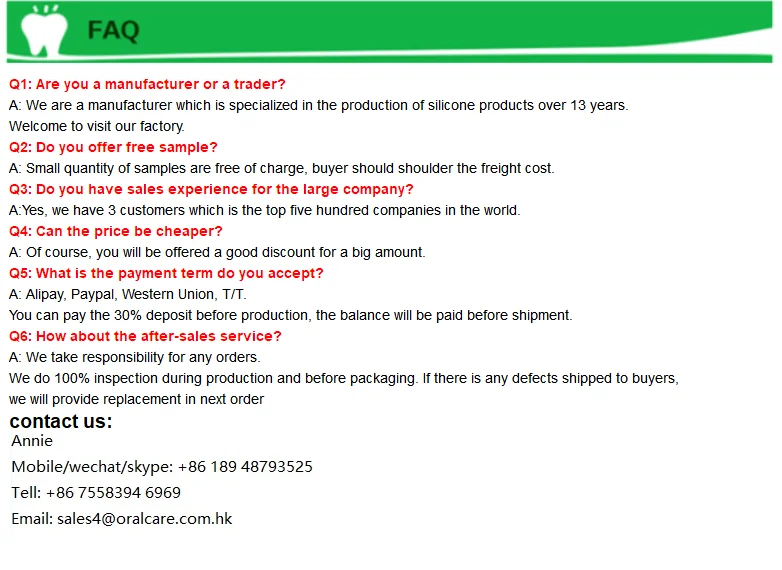 FAQ

Q1: Are you a manufacturer or a trader?
A: We are a manufacturer which is specialized in the production of silicone products over 13 years.
Welcome to visit our factory.
Q2: Do you offer free sample?
A: Small quantity of samples are free of charge, buyer should shoulder the freight cost.
Q3: Do you have sales experience for the large company?
A:Yes, we have 3 customers which is the top five hundred companies in the world.
Q4: Can the price be cheaper?
A: Of course, you will be offered a good discount for a big amount.
Q5: What is the payment term do you accept?
A: Alipay, Paypal, Western Union, T/T.
You can pay the 30% deposit before production, the balance will be paid before shipment.
Q6: How about the after-sales service?
A: We take responsibility for any orders.
We do 100% inspection during production and before packaging. If there is any defects shipped to buyers, we will provide replacement in next order

contact us:
Annie
Mobile/wechat/skype: +86 189 48793525
Tell: +86 7558394 6969
Email: sales4@oralcare.com.hk